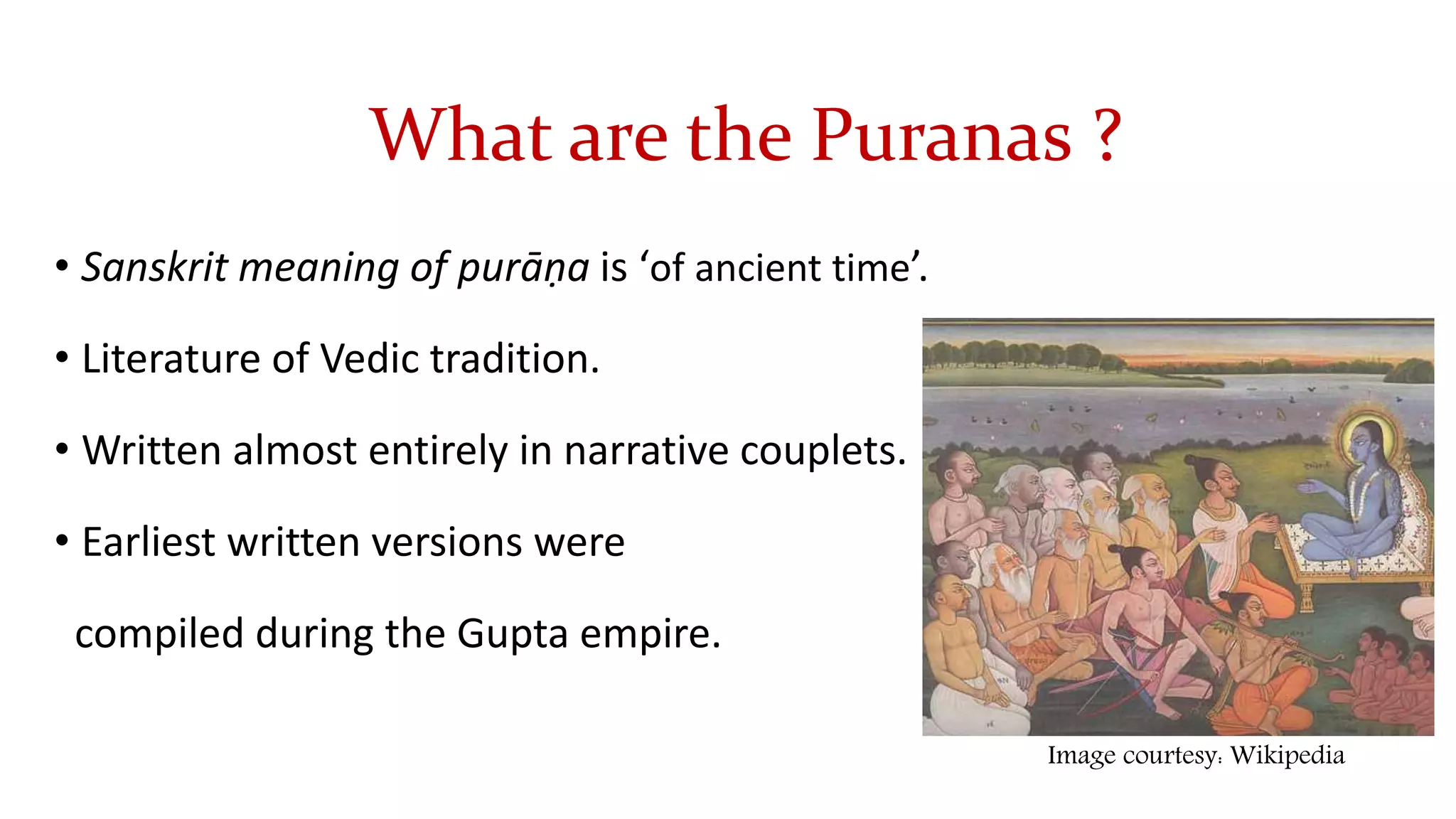 What are the Puranas ?

• Sanskrit meaning of purāṇa is ‘of ancient time’.

• Literature of Vedic tradition.

• Written almost entirely in narrative couplets.

• Earliest written versions were compiled during the Gupta empire.

Image courtesy: Wikipedia